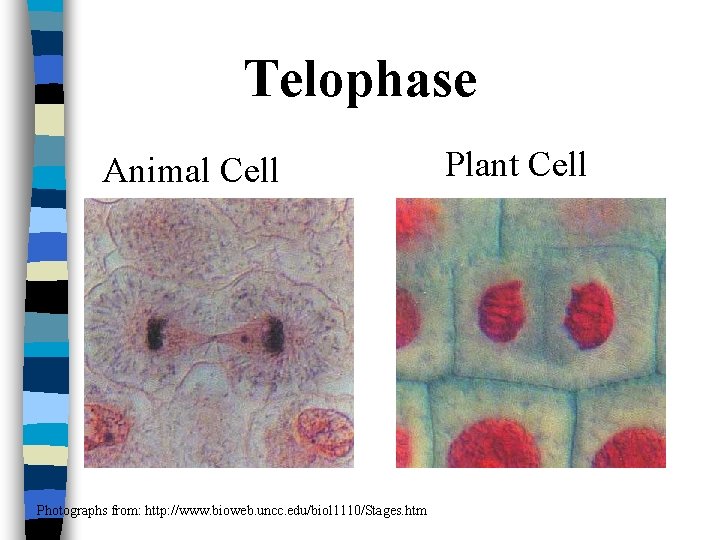 Telophase

Animal Cell

Plant Cell

Photographs from: http://www.bioweb.uncc.edu/biol1110/Stages.htm